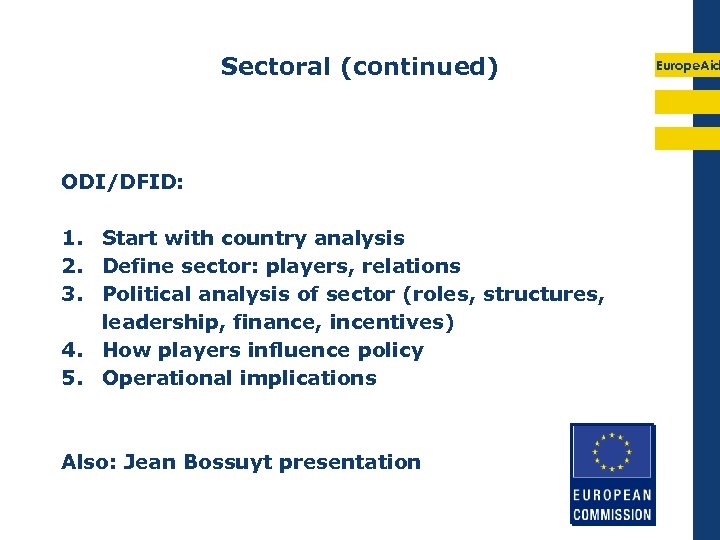 Sectoral (continued)

EuropeAid

ODI/DFID:

1. Start with country analysis
2. Define sector: players, relations
3. Political analysis of sector (roles, structures, leadership, finance, incentives)
4. How players influence policy
5. Operational implications

Also: Jean Bossuyt presentation

EUROPEAN COMMISSION